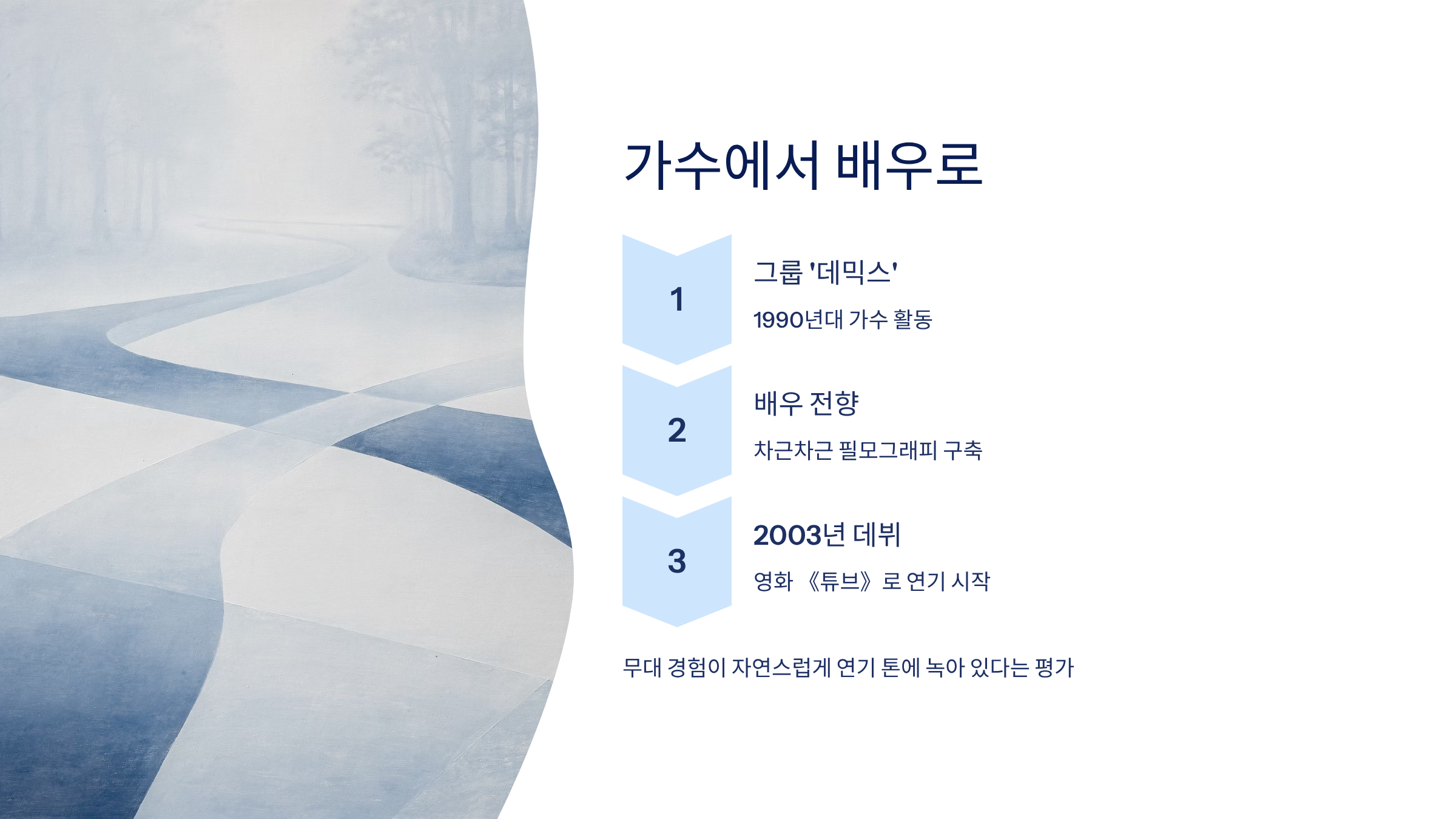 가수에서 배우로

1

그룹 '데믹스'

1990년대 가수 활동

2

배우 전향

차근차근 필모그래피 구축

3

2003년 데뷔

영화 《튜브》로 연기 시작

무대 경험이 자연스럽게 연기 톤에 녹아 있다는 평가